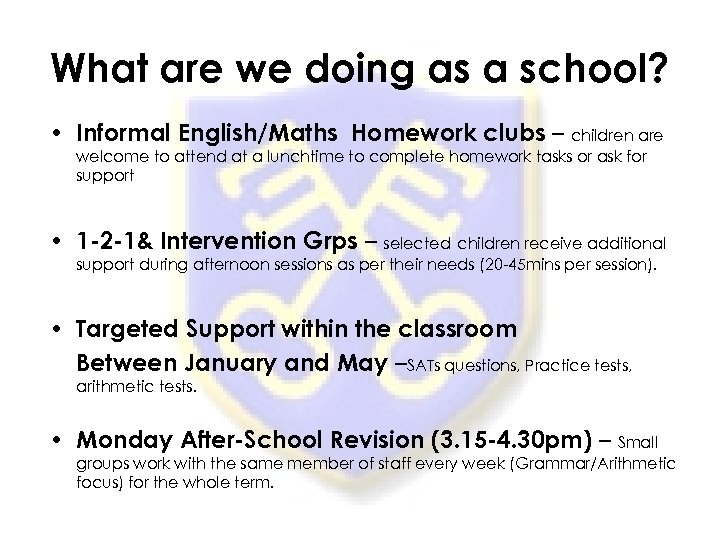 What are we doing as a school?

• Informal English/Maths Homework clubs – children are welcome to attend at a lunchtime to complete homework tasks or ask for support

• 1-2-1& Intervention Grps – selected children receive additional support during afternoon sessions as per their needs (20-45mins per session).

• Targeted Support within the classroom

Between January and May –SATs questions, Practice tests, arithmetic tests.

• Monday After-School Revision (3.15-4.30pm) – Small groups work with the same member of staff every week (Grammar/Arithmetic focus) for the whole term.